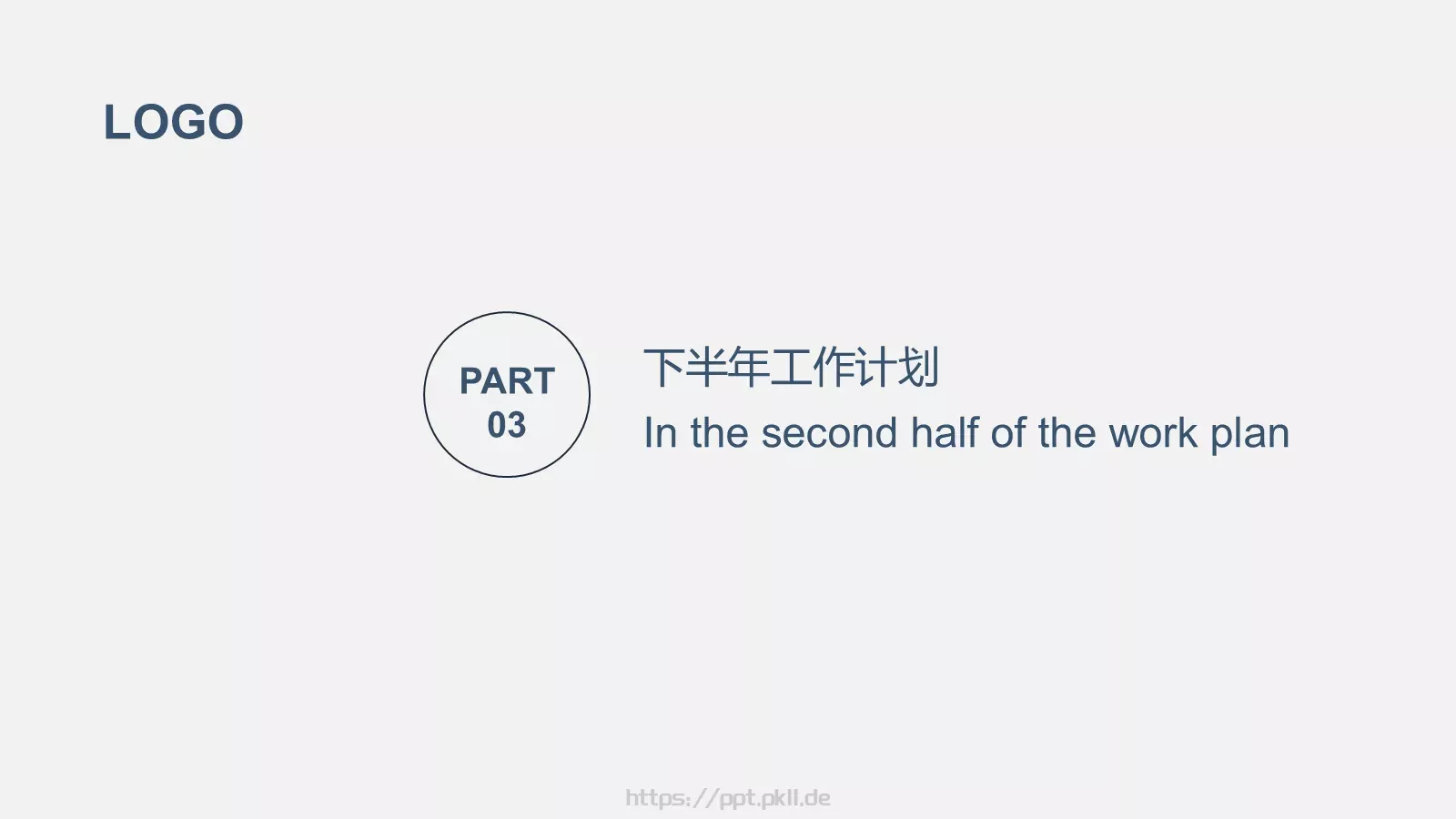 LOGO

PART
03

下半年工作计划
In the second half of the work plan

https://ppt.pkll.de